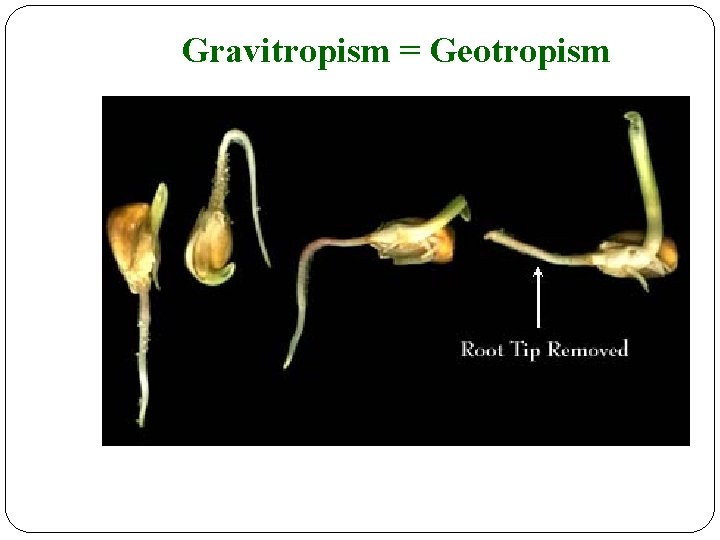 Gravitropism = Geotropism

Root Tip Removed